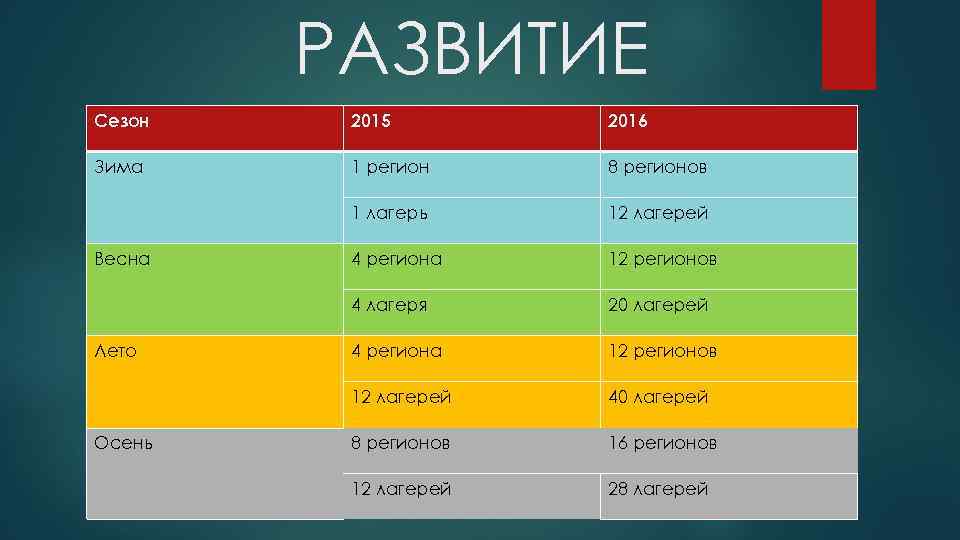 РАЗВИТИЕ

| Сезон | 2015 | 2016 |
|---|---|---|
| Зима | 1 регион | 8 регионов |
| | 1 лагерь | 12 лагерей |
| Весна | 4 региона | 12 регионов |
| | 4 лагеря | 20 лагерей |
| Лето | 4 региона | 12 регионов |
| | 12 лагерей | 40 лагерей |
| Осень | 8 регионов | 16 регионов |
| | 12 лагерей | 28 лагерей |